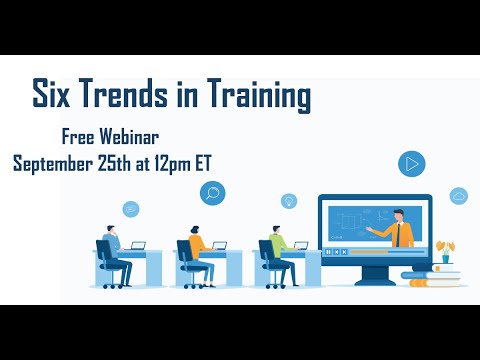 Six Trends in Training

Free Webinar
September 25th at 12pm ET